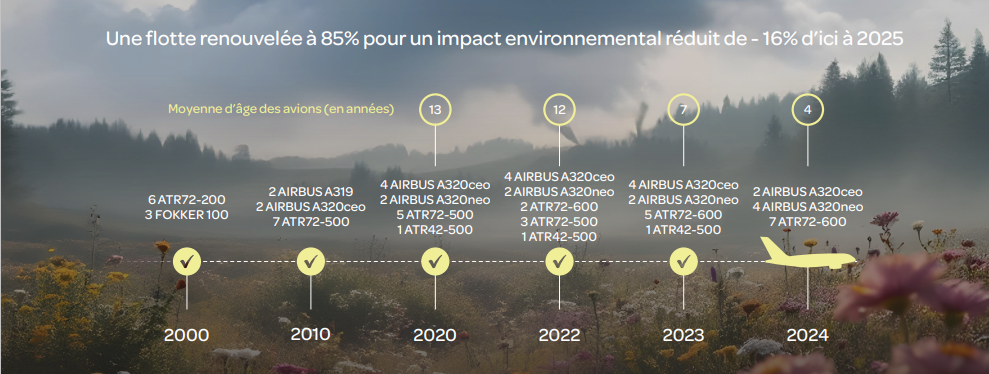 Une flotte renouvelée à 85% pour un impact environnemental réduit de - 16% d'ici à 2025

Moyenne d'âge des avions (en années)

13

12

7

4

6 ATR72-200
3 FOKKER 100

2 AIRBUS A319
2 AIRBUS A320ceo
7 ATR72-500

4 AIRBUS A320ceo
2 AIRBUS A320neo
5 ATR72-500
1 ATR42-500

4 AIRBUS A320ceo
2 AIRBUS A320neo
2 ATR72-600
3 ATR72-500
1 ATR42-500

4 AIRBUS A320ceo
2 AIRBUS A320neo
5 ATR72-600
1 ATR42-500

2 AIRBUS A320ceo
4 AIRBUS A320neo
7 ATR72-600

2000

2010

2020

2022

2023

2024